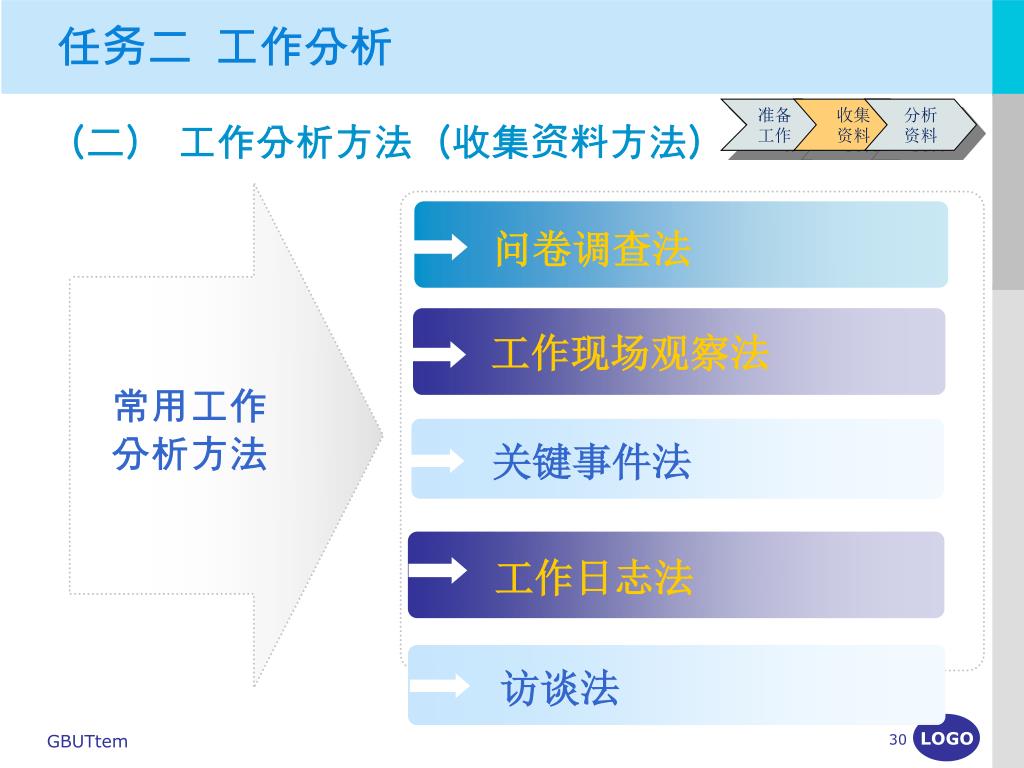 任务二 工作分析

（二） 工作分析方法（收集资料方法）

准备工作

收集资料

分析资料

常用工作分析方法

问卷调查法

工作现场观察法

关键事件法

工作日志法

访谈法

GBUTtem

30

LOGO